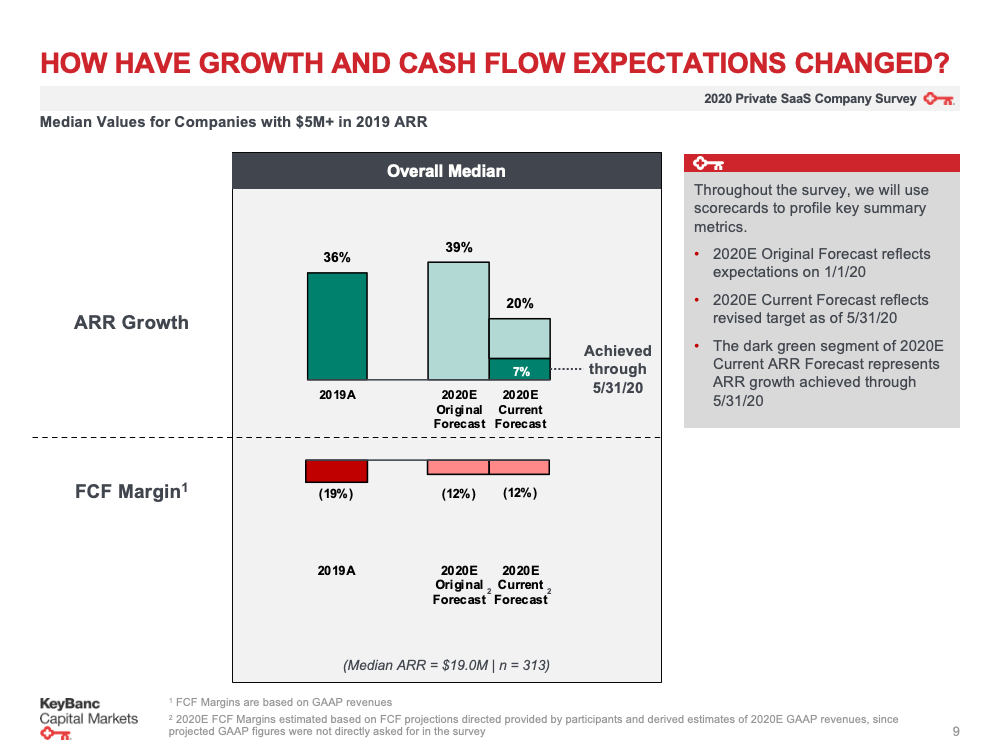 HOW HAVE GROWTH AND CASH FLOW EXPECTATIONS CHANGED?

2020 Private SaaS Company Survey

Median Values for Companies with $5M+ in 2019 ARR

Overall Median

ARR Growth

36%

39%

20%

7%

Achieved through 5/31/20

2019A

2020E Original Forecast

2020E Current Forecast

FCF Margin$^1$

(19%)

(12%)

(12%)

2019A

2020E Original Forecast$^2$

2020E Current Forecast$^2$

(Median ARR = $19.0M | n = 313)

Throughout the survey, we will use scorecards to profile key summary metrics.

• 2020E Original Forecast reflects expectations on 1/1/20

• 2020E Current Forecast reflects revised target as of 5/31/20

• The dark green segment of 2020E Current ARR Forecast represents ARR growth achieved through 5/31/20

KeyBanc Capital Markets

$^1$ FCF Margins are based on GAAP revenues

$^2$ 2020E FCF Margins estimated based on FCF projections directed provided by participants and derived estimates of 2020E GAAP revenues, since projected GAAP figures were not directly asked for in the survey

9